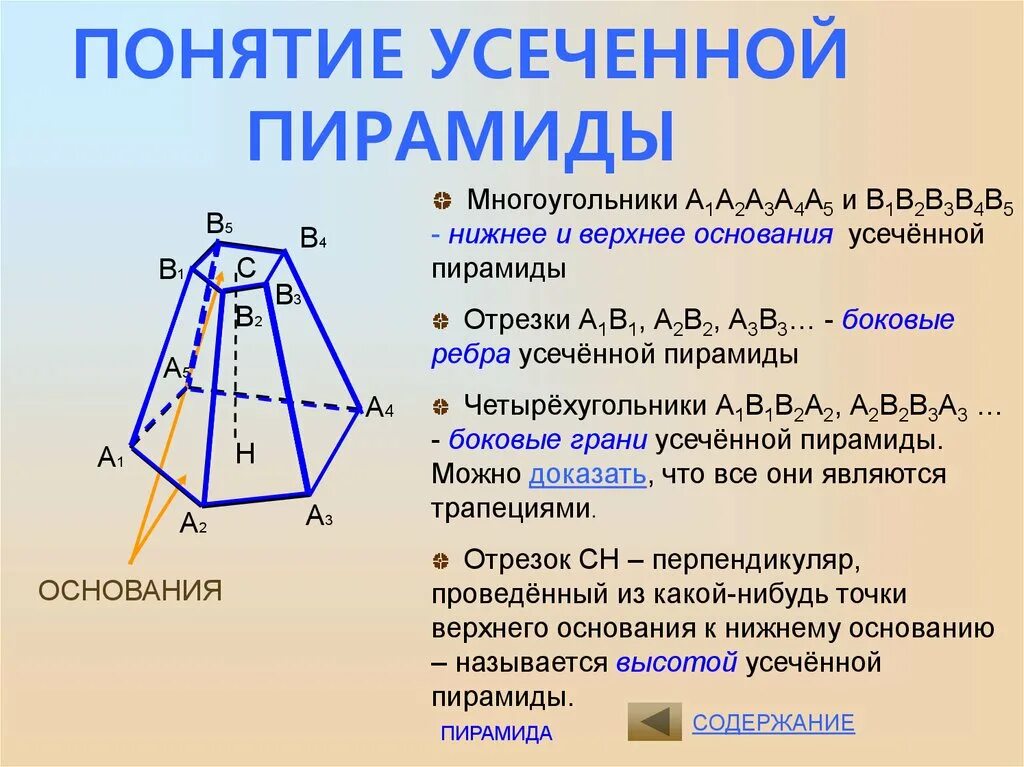 ПОНЯТИЕ УСЕЧЕННОЙ ПИРАМИДЫ

$B_5$
$B_4$
$B_1$
C
$B_3$
$B_2$
$A_5$
$A_4$
$A_1$
H
$A_2$
$A_3$
ОСНОВАНИЯ

Многоугольники $A_1A_2A_3A_4A_5$ и $B_1B_2B_3B_4B_5$ - нижнее и верхнее основания усечённой пирамиды

Отрезки $A_1B_1$, $A_2B_2$, $A_3B_3$… - боковые ребра усечённой пирамиды

Четырёхугольники $A_1B_1B_2A_2$, $A_2B_2B_3A_3$ … - боковые грани усечённой пирамиды. Можно доказать, что все они являются трапециями.

Отрезок СН – перпендикуляр, проведённый из какой-нибудь точки верхнего основания к нижнему основанию – называется высотой усечённой пирамиды.

ПИРАМИДА

СОДЕРЖАНИЕ